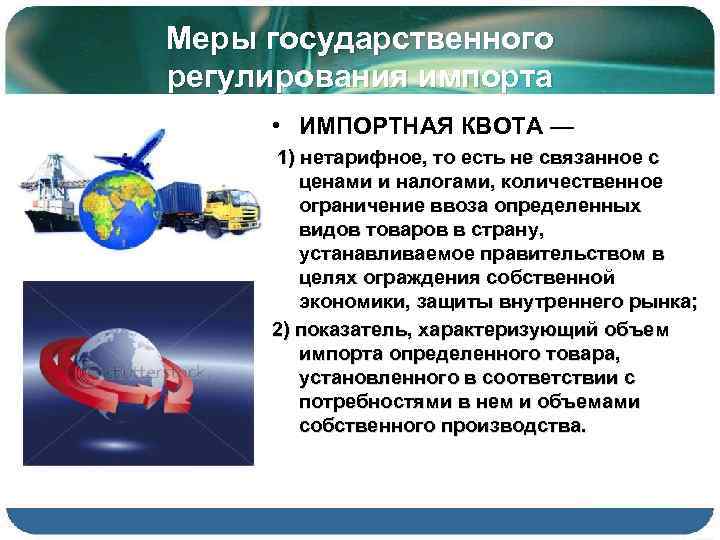 Меры государственного регулирования импорта

• ИМПОРТНАЯ КВОТА —

1) нетарифное, то есть не связанное с ценами и налогами, количественное ограничение ввоза определенных видов товаров в страну, устанавливаемое правительством в целях ограждения собственной экономики, защиты внутреннего рынка;

2) показатель, характеризующий объем импорта определенного товара, установленного в соответствии с потребностями в нем и объемами собственного производства.

shutterstock